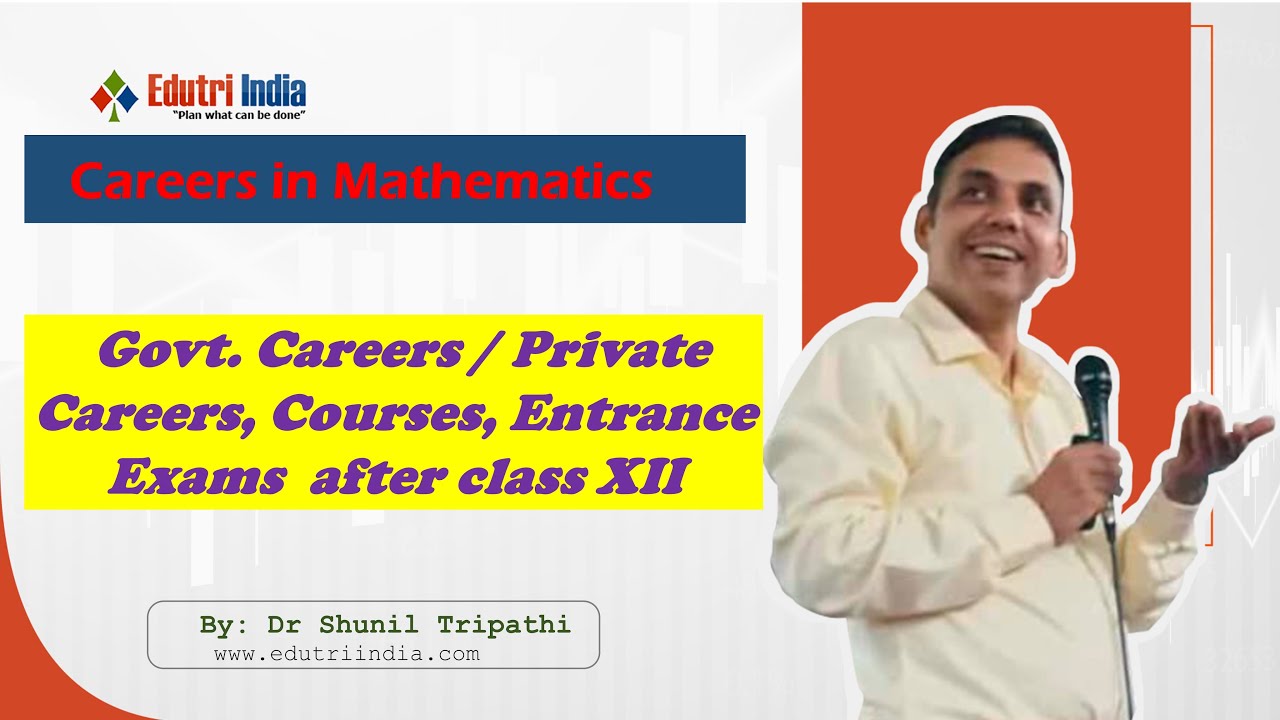 Edutri India
"Plan what can be done"

Careers in Mathematics

Govt. Careers / Private Careers, Courses, Entrance Exams after class XII

By: Dr Shunil Tripathi
www.edutriindia.com